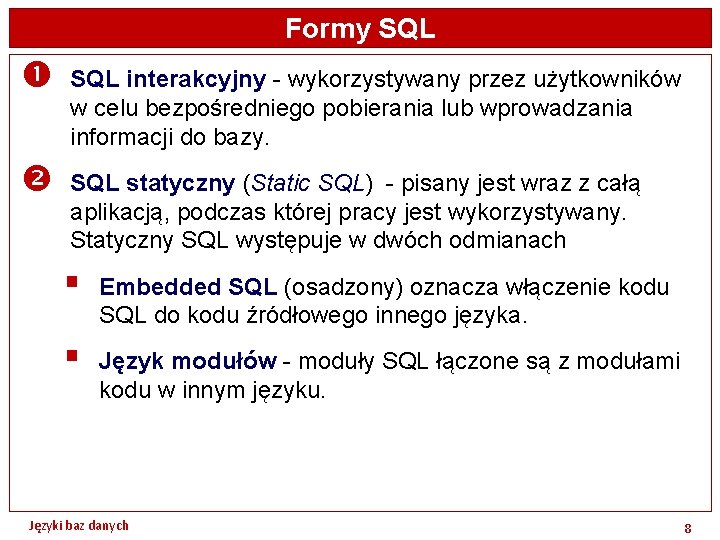 Formy SQL

❶ SQL interakcyjny - wykorzystywany przez użytkowników w celu bezpośredniego pobierania lub wprowadzania informacji do bazy.

❷ SQL statyczny (Static SQL) - pisany jest wraz z całą aplikacją, podczas której pracy jest wykorzystywany. Statyczny SQL występuje w dwóch odmianach

▪ Embedded SQL (osadzony) oznacza włączenie kodu SQL do kodu źródłowego innego języka.

▪ Język modułów - moduły SQL łączone są z modułami kodu w innym języku.

Języki baz danych

8